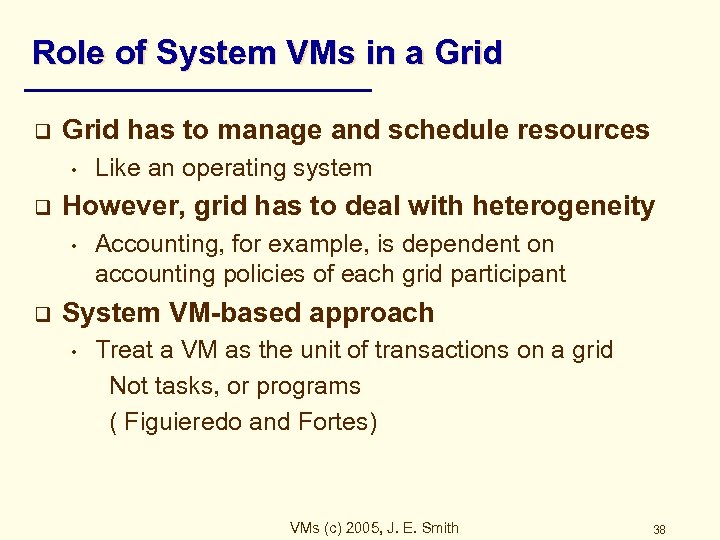 Role of System VMs in a Grid

❑ Grid has to manage and schedule resources

• Like an operating system

❑ However, grid has to deal with heterogeneity

• Accounting, for example, is dependent on accounting policies of each grid participant

❑ System VM-based approach

• Treat a VM as the unit of transactions on a grid

Not tasks, or programs

( Figuieredo and Fortes)

VMs (c) 2005, J. E. Smith

38